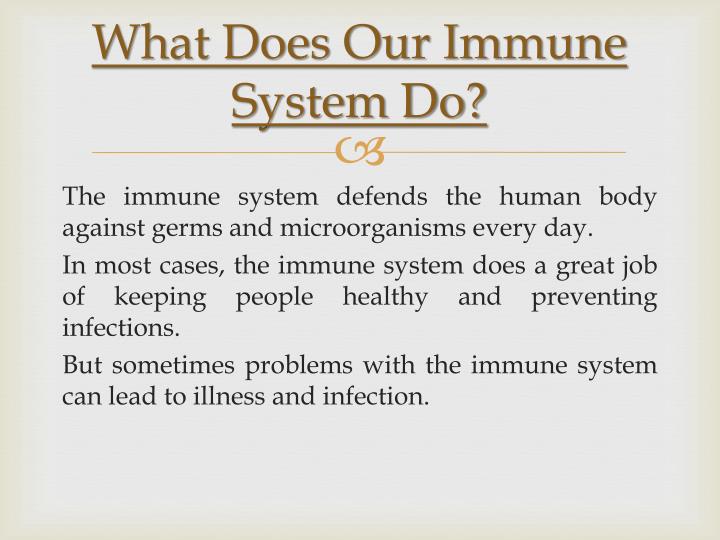 What Does Our Immune System Do?

The immune system defends the human body against germs and microorganisms every day.

In most cases, the immune system does a great job of keeping people healthy and preventing infections.

But sometimes problems with the immune system can lead to illness and infection.